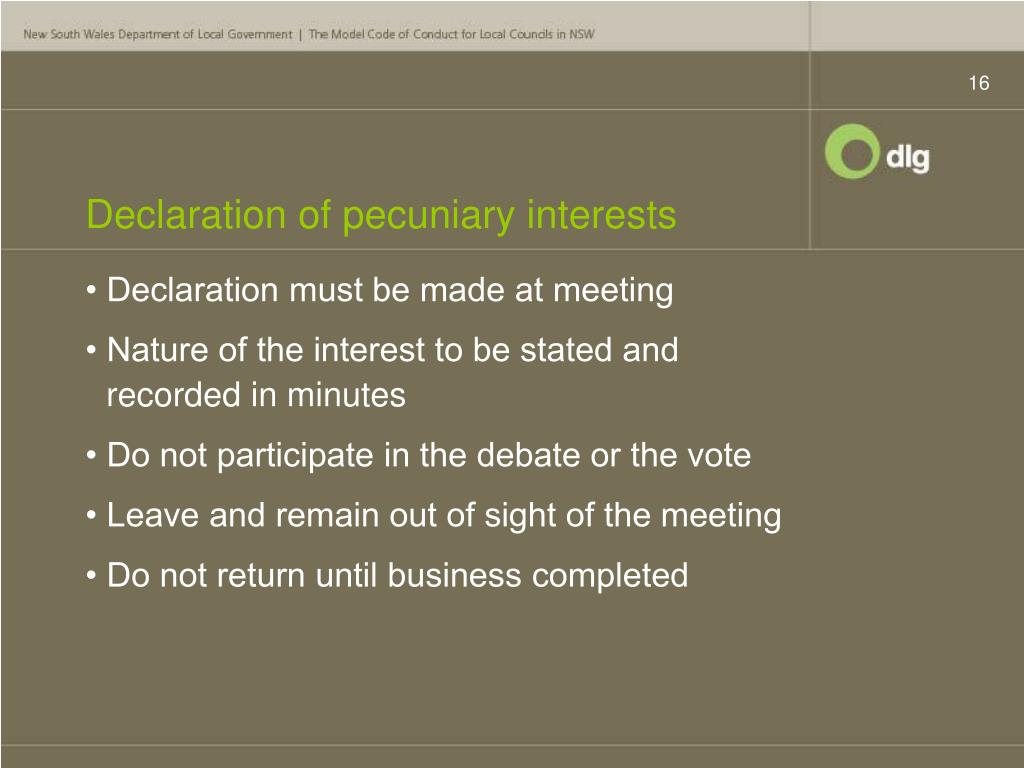 New South Wales Department of Local Government | The Model Code of Conduct for Local Councils in NSW

16

dlg

Declaration of pecuniary interests

• Declaration must be made at meeting

• Nature of the interest to be stated and recorded in minutes

• Do not participate in the debate or the vote

• Leave and remain out of sight of the meeting

• Do not return until business completed